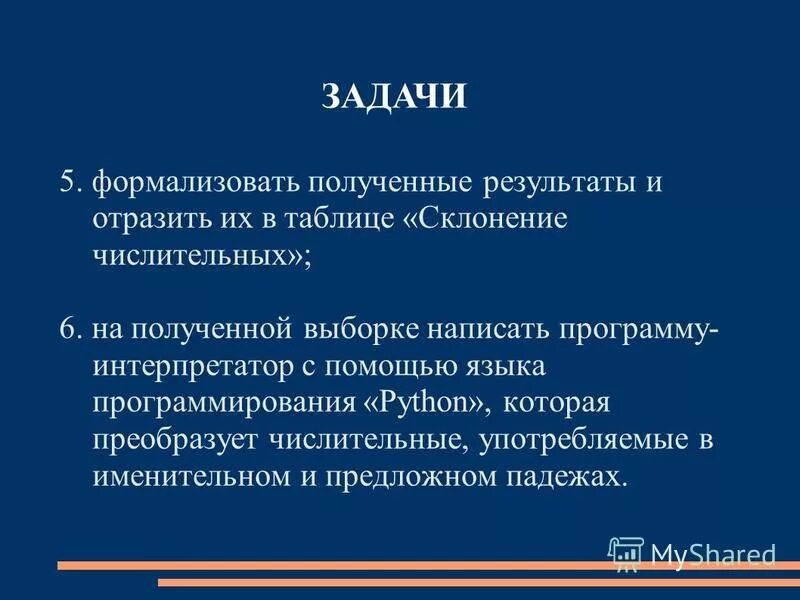 ЗАДАЧИ

5. формализовать полученные результаты и отразить их в таблице «Склонение числительных»;

6. на полученной выборке написать программу-интерпретатор с помощью языка программирования «Python», которая преобразует числительные, употребляемые в именительном и предложном падежах.

MyShared